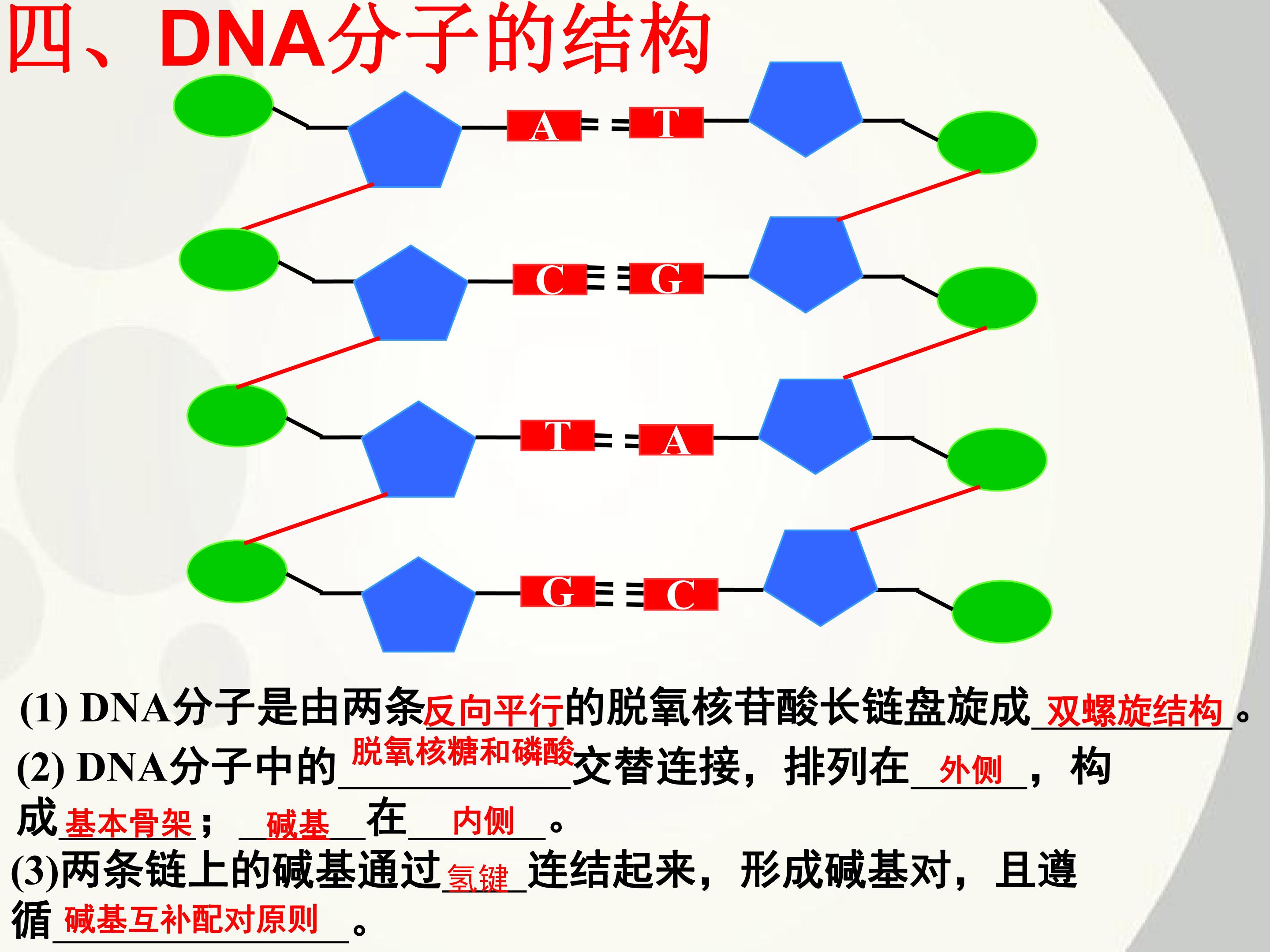 四、DNA分子的结构

A T
C G
T A
G C

(1) DNA分子是由两条反向平行的脱氧核苷酸长链盘旋成双螺旋结构。

(2) DNA分子中的脱氧核糖和磷酸交替连接，排列在外侧，构成基本骨架；碱基在内侧。

(3)两条链上的碱基通过氢键连结起来，形成碱基对，且遵循碱基互补配对原则。